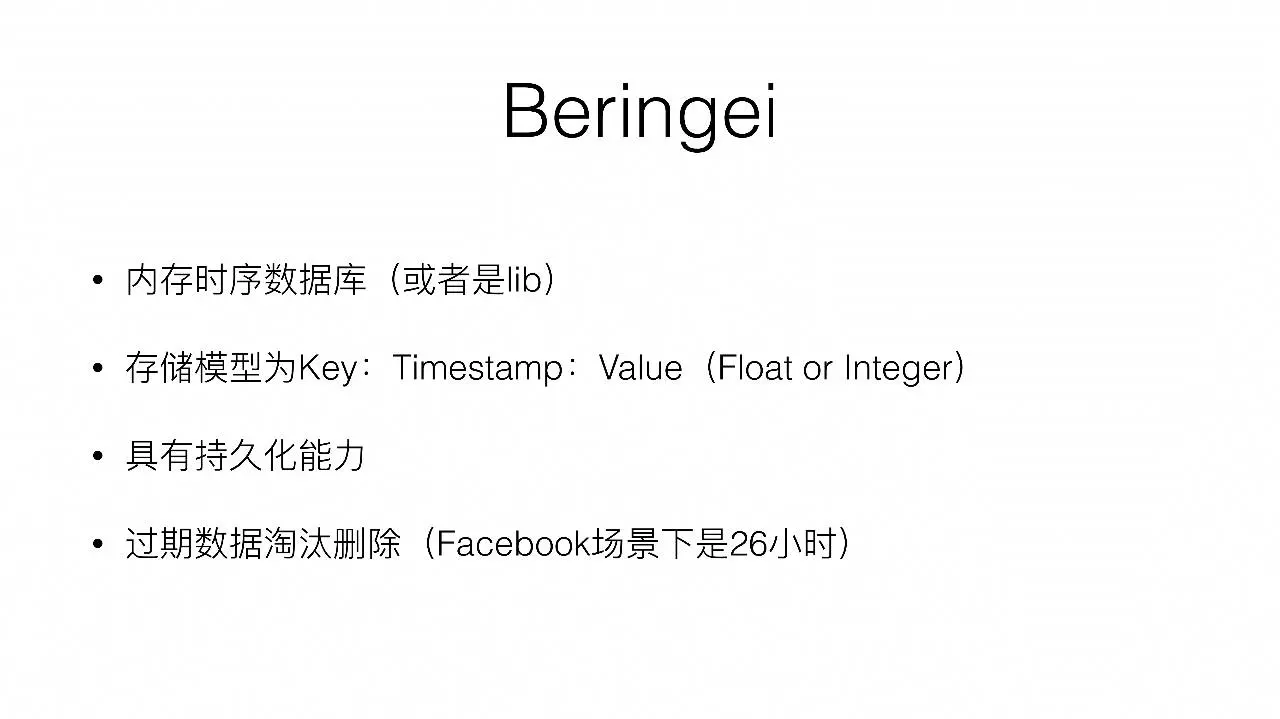 Beringei

• 内存时序数据库（或者是lib）

• 存储模型为Key：Timestamp：Value（Float or Integer）

• 具有持久化能力

• 过期数据淘汰删除（Facebook场景下是26小时）